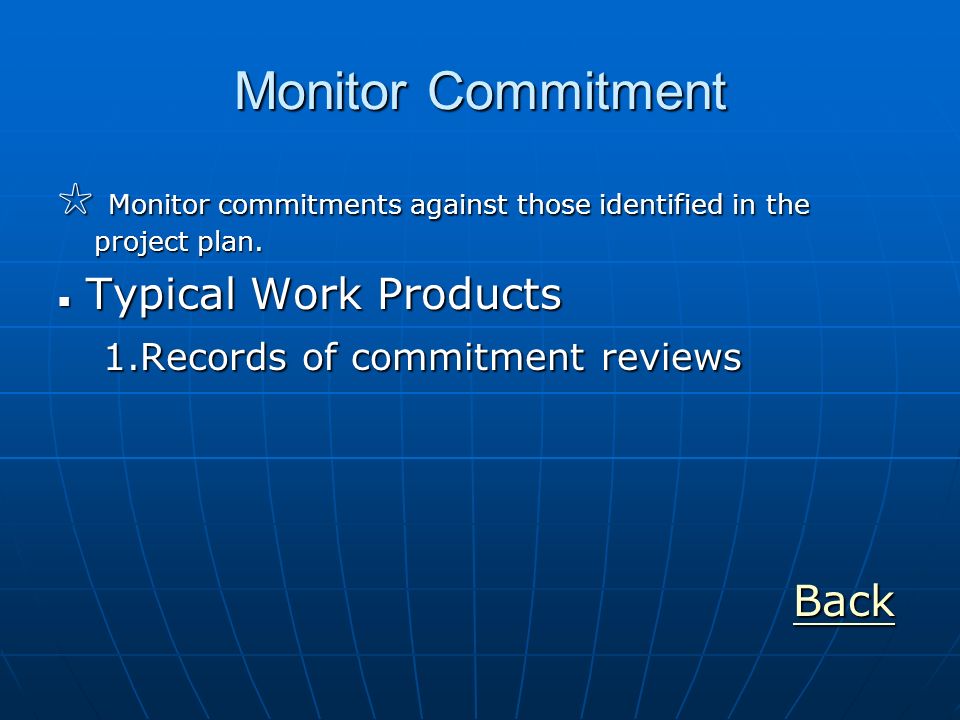 Monitor Commitment

☆ Monitor commitments against those identified in the project plan.

▪ Typical Work Products

1.Records of commitment reviews

Back